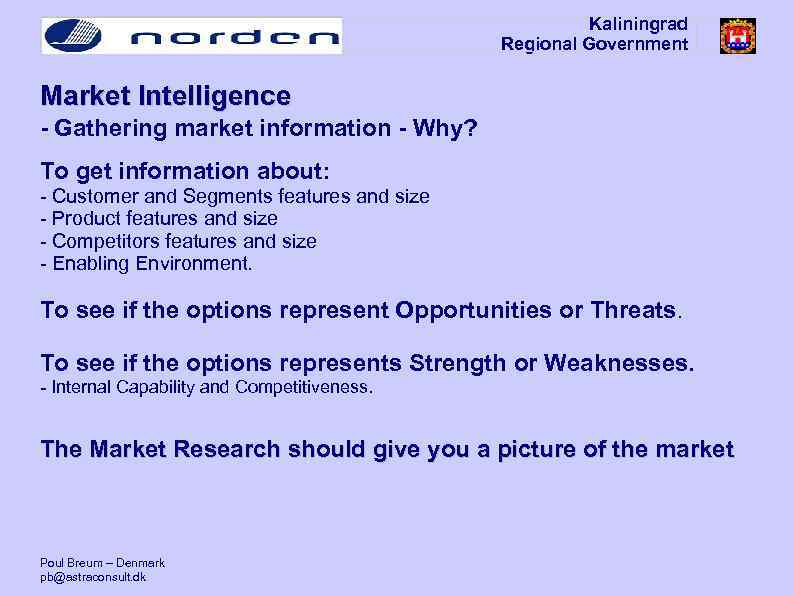 norden

Kaliningrad
Regional Government

Market Intelligence
- Gathering market information - Why?

To get information about:
- Customer and Segments features and size
- Product features and size
- Competitors features and size
- Enabling Environment.

To see if the options represent Opportunities or Threats.

To see if the options represents Strength or Weaknesses.
- Internal Capability and Competitiveness.

The Market Research should give you a picture of the market

Poul Breum – Denmark
pb@astraconsult.dk